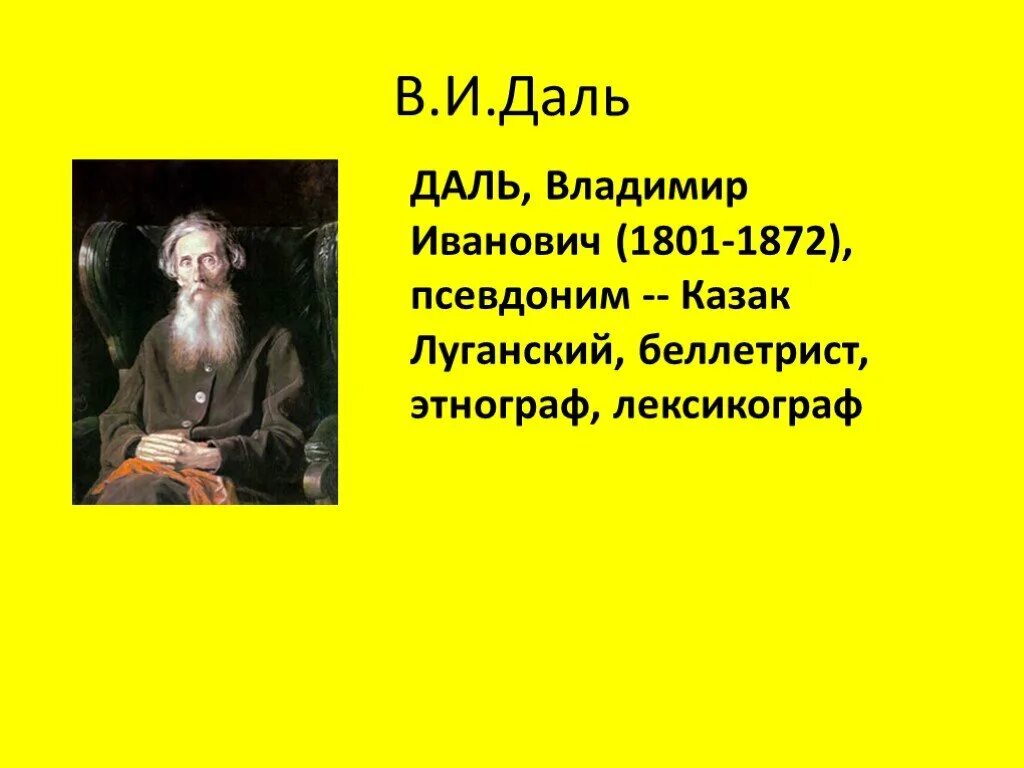 В.И.Даль

ДАЛЬ, Владимир Иванович (1801-1872), псевдоним -- Казак Луганский, беллетрист, этнограф, лексикограф